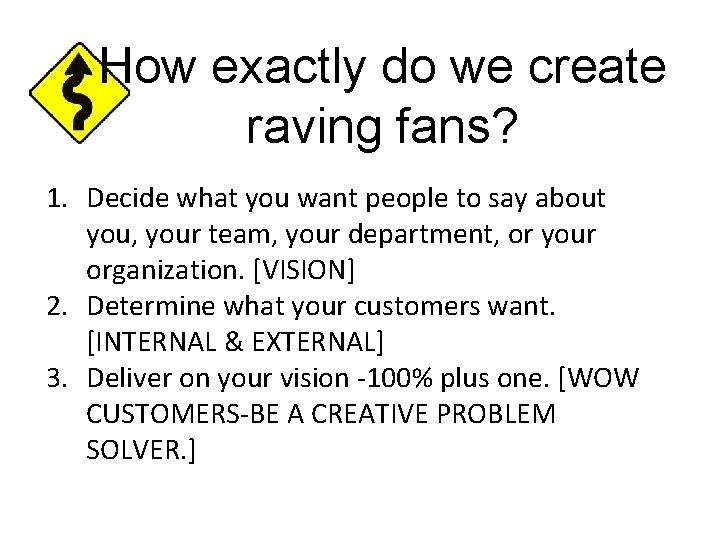 How exactly do we create raving fans?

1. Decide what you want people to say about you, your team, your department, or your organization. [VISION]
2. Determine what your customers want. [INTERNAL & EXTERNAL]
3. Deliver on your vision -100% plus one. [WOW CUSTOMERS-BE A CREATIVE PROBLEM SOLVER.]